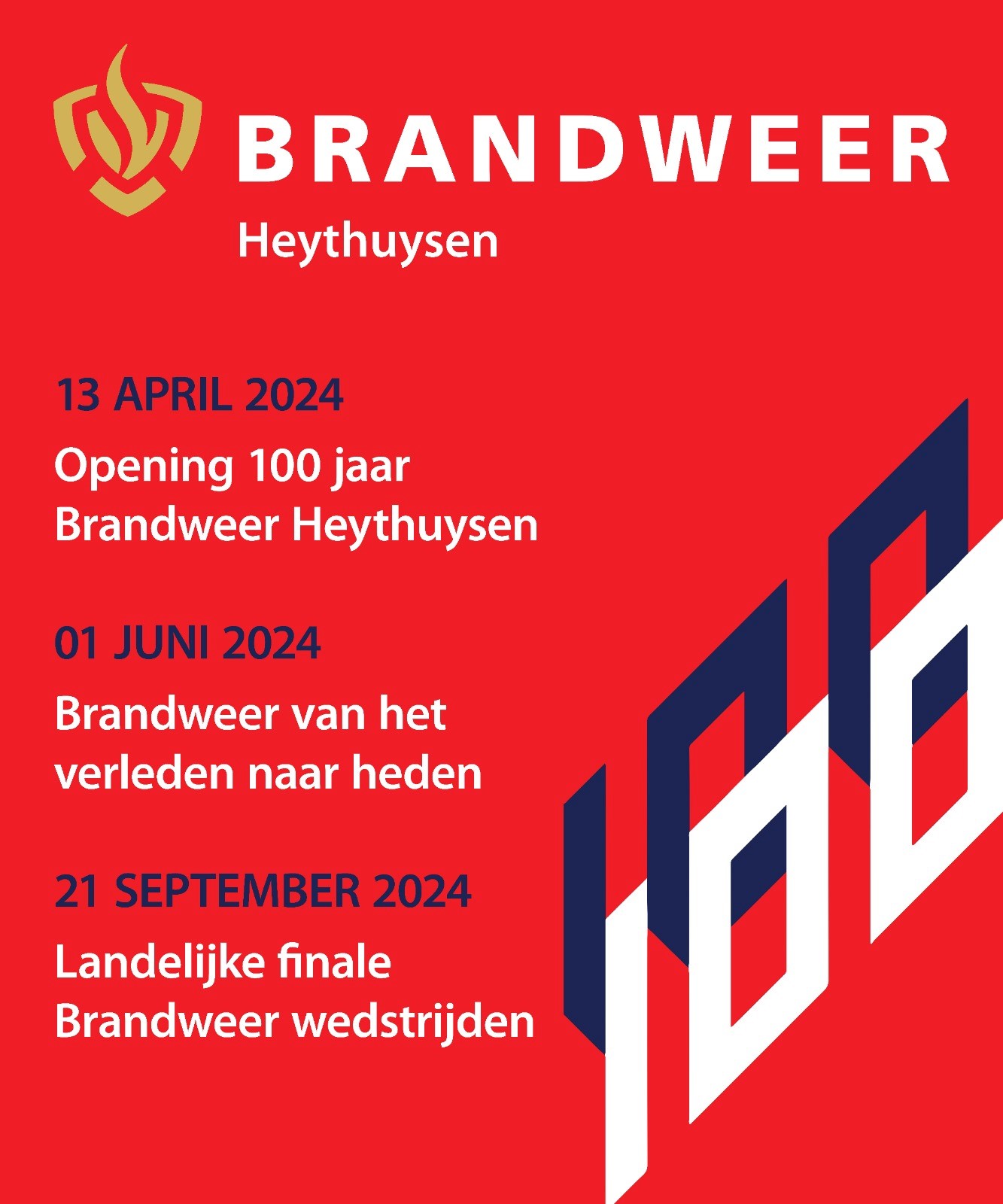 BRANDWEER
Heythuysen

13 APRIL 2024

Opening 100 jaar Brandweer Heythuysen

01 JUNI 2024

Brandweer van het verleden naar heden

21 SEPTEMBER 2024

Landelijke finale Brandweer wedstrijden

100